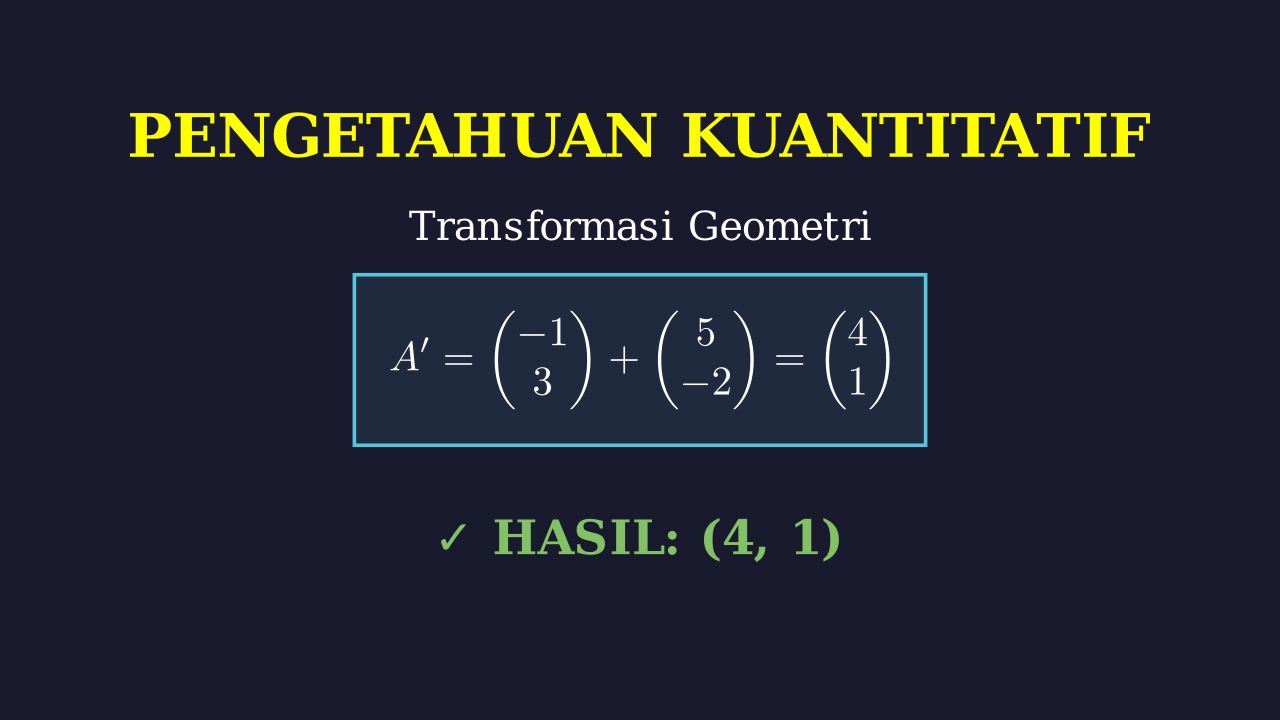 PENGETAHUAN KUANTITATIF

Transformasi Geometri

$A' = \begin{pmatrix} -1 \\ 3 \end{pmatrix} + \begin{pmatrix} 5 \\ -2 \end{pmatrix} = \begin{pmatrix} 4 \\ 1 \end{pmatrix}$

✓ HASIL: (4, 1)